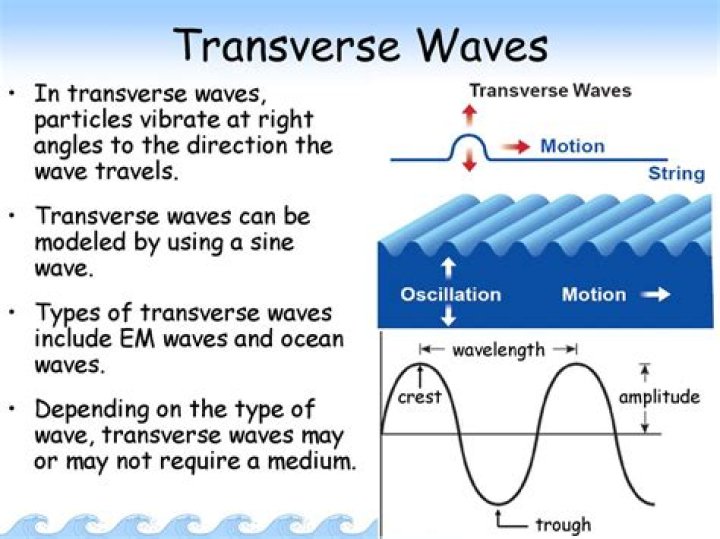 Transverse Waves

• In transverse waves, particles vibrate at right angles to the direction the wave travels.

• Transverse waves can be modeled by using a sine wave.

• Types of transverse waves include EM waves and ocean waves.

• Depending on the type of wave, transverse waves may or may not require a medium.

Transverse Waves

Motion

String

Oscillation

Motion

wavelength

crest

amplitude

trough